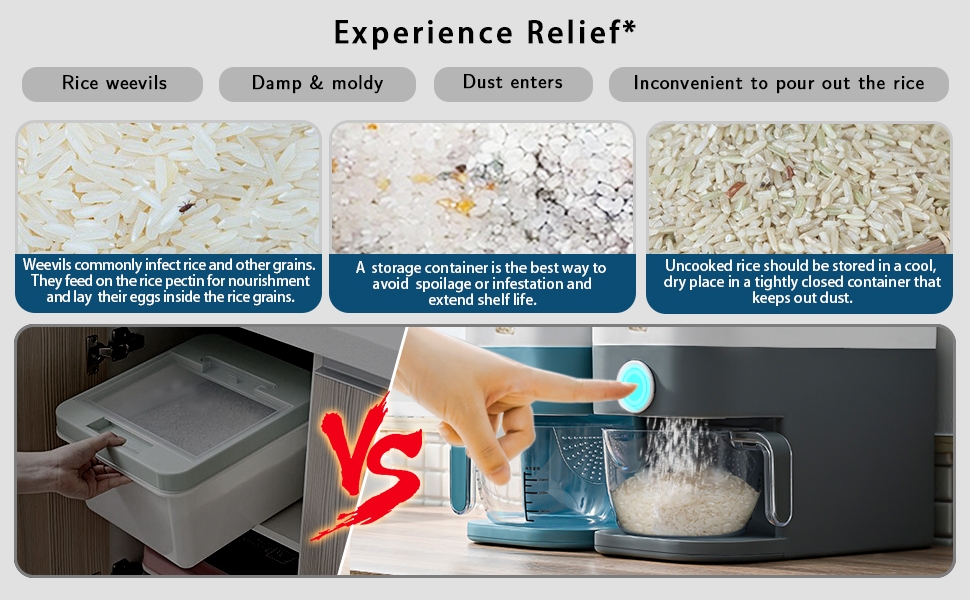 Experience Relief*

Rice weevils

Damp & moldy

Dust enters

Inconvenient to pour out the rice

Weevils commonly infect rice and other grains. They feed on the rice pectin for nourishment and lay their eggs inside the rice grains.

A storage container is the best way to avoid spoilage or infestation and extend shelf life.

Uncooked rice should be stored in a cool, dry place in a tightly closed container that keeps out dust.

VS